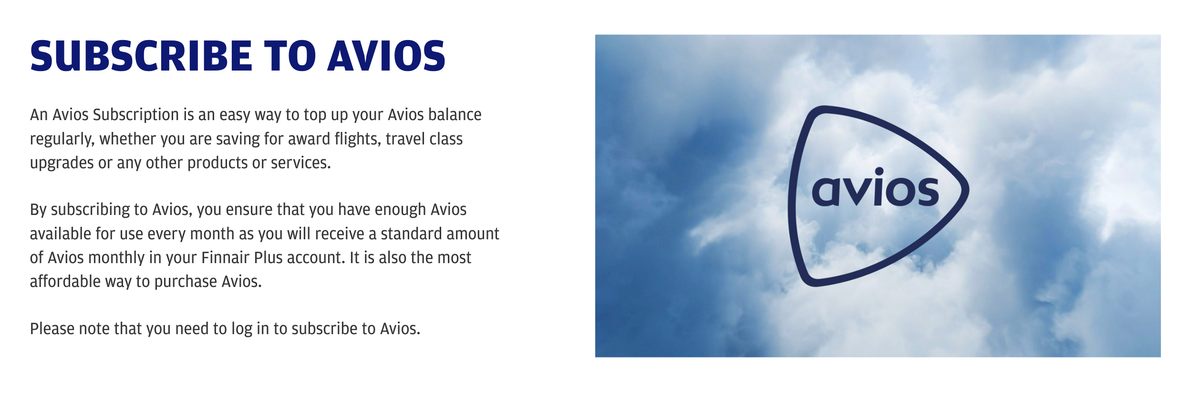 SUBSCRIBE TO AVIOS

An Avios Subscription is an easy way to top up your Avios balance regularly, whether you are saving for award flights, travel class upgrades or any other products or services.

By subscribing to Avios, you ensure that you have enough Avios available for use every month as you will receive a standard amount of Avios monthly in your Finnair Plus account. It is also the most affordable way to purchase Avios.

Please note that you need to log in to subscribe to Avios.

avios